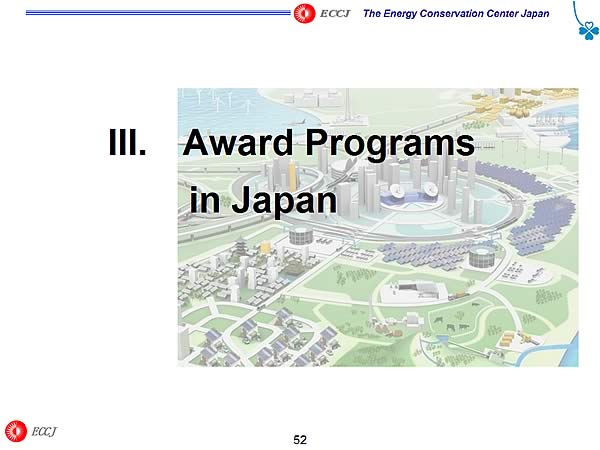 ECCJ The Energy Conservation Center Japan

III. Award Programs in Japan

ECCJ

52